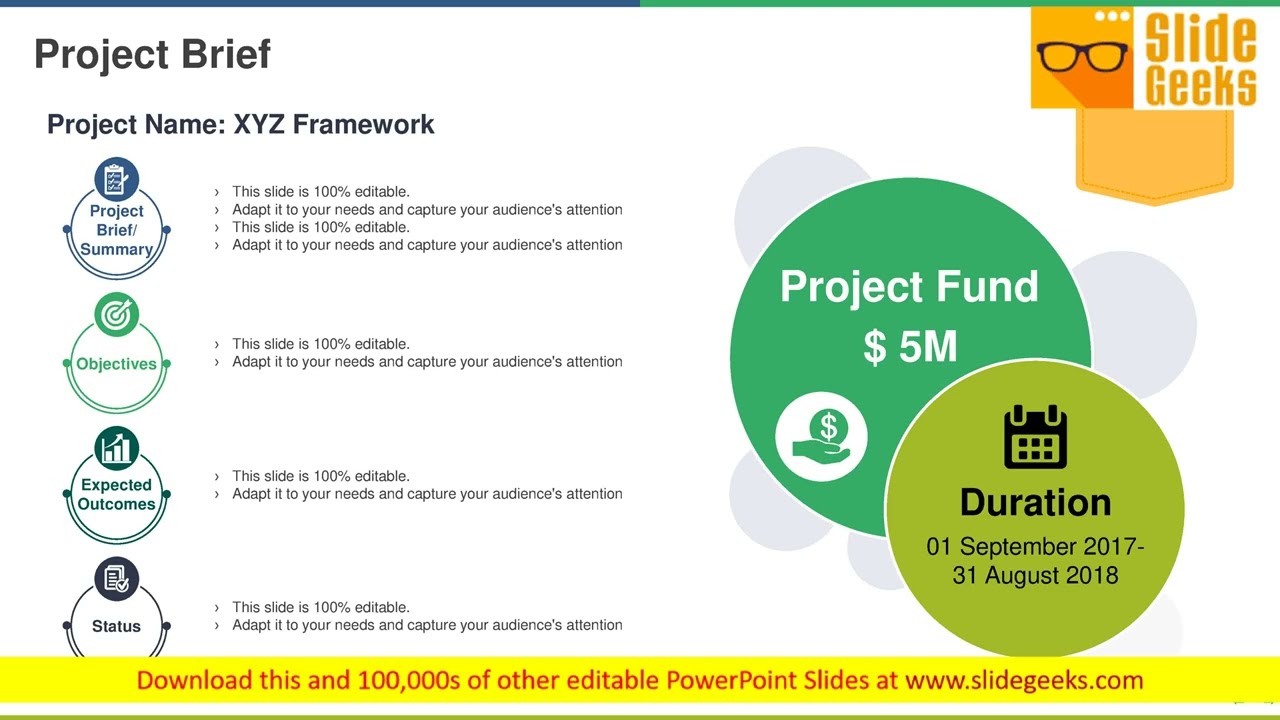 Project Brief

Slide Geeks

Project Name: XYZ Framework

Project Brief/ Summary

› This slide is 100% editable.
› Adapt it to your needs and capture your audience's attention
› This slide is 100% editable.
› Adapt it to your needs and capture your audience's attention

Objectives

› This slide is 100% editable.
› Adapt it to your needs and capture your audience's attention

Expected Outcomes

› This slide is 100% editable.
› Adapt it to your needs and capture your audience's attention

Status

› This slide is 100% editable.
› Adapt it to your needs and capture your audience's attention

Project Fund
$ 5M

Duration
01 September 2017-
31 August 2018

Download this and 100,000s of other editable PowerPoint Slides at www.slidegeeks.com